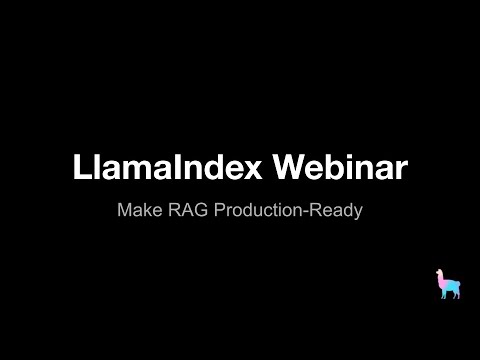 LlamaIndex Webinar

Make RAG Production-Ready